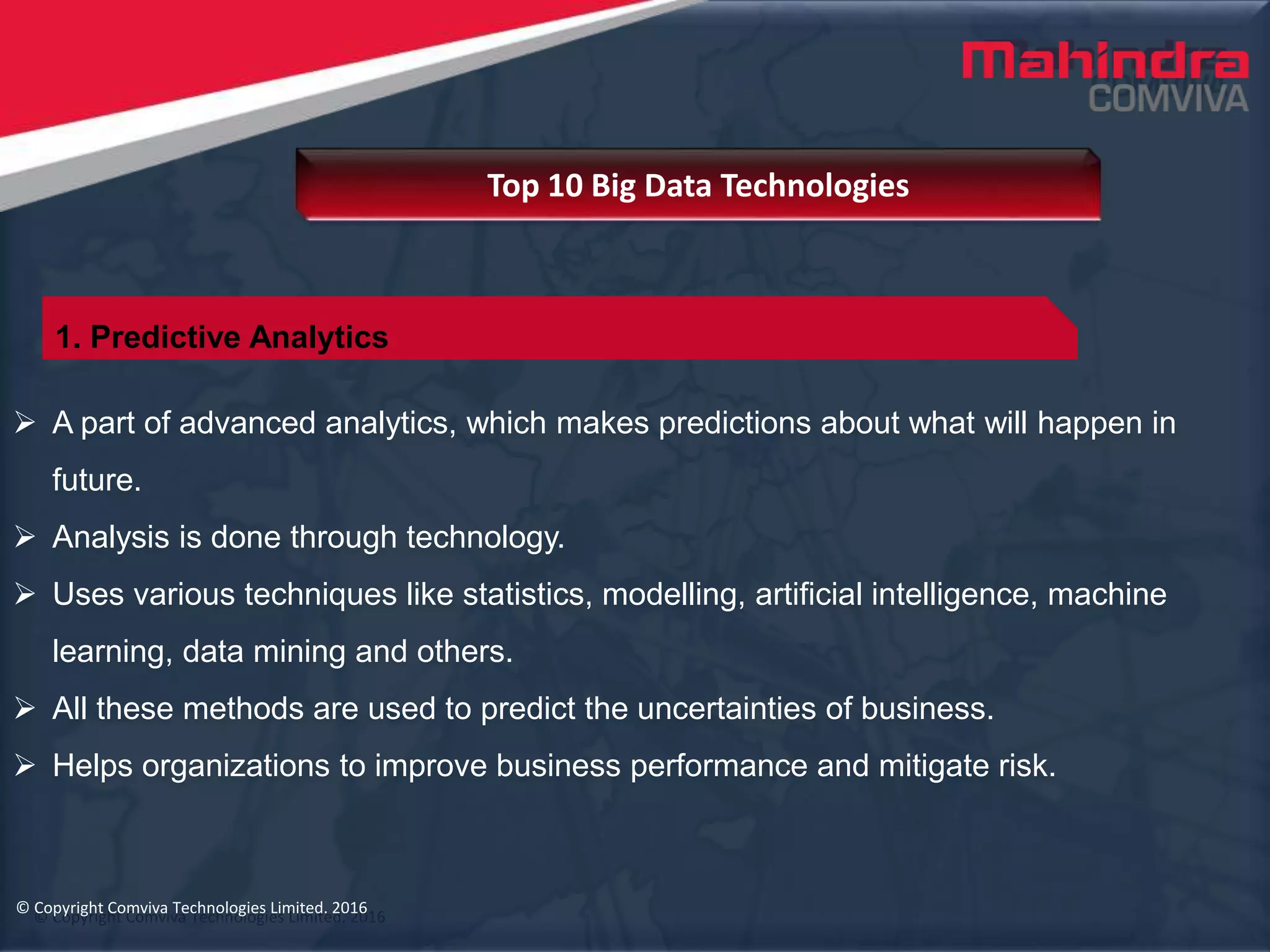 Mahindra
COMVIVA

Top 10 Big Data Technologies

1. Predictive Analytics

➢ A part of advanced analytics, which makes predictions about what will happen in future.

➢ Analysis is done through technology.

➢ Uses various techniques like statistics, modelling, artificial intelligence, machine learning, data mining and others.

➢ All these methods are used to predict the uncertainties of business.

➢ Helps organizations to improve business performance and mitigate risk.

© Copyright Comviva Technologies Limited. 2016
© Copyright Comviva Technologies Limited. 2016